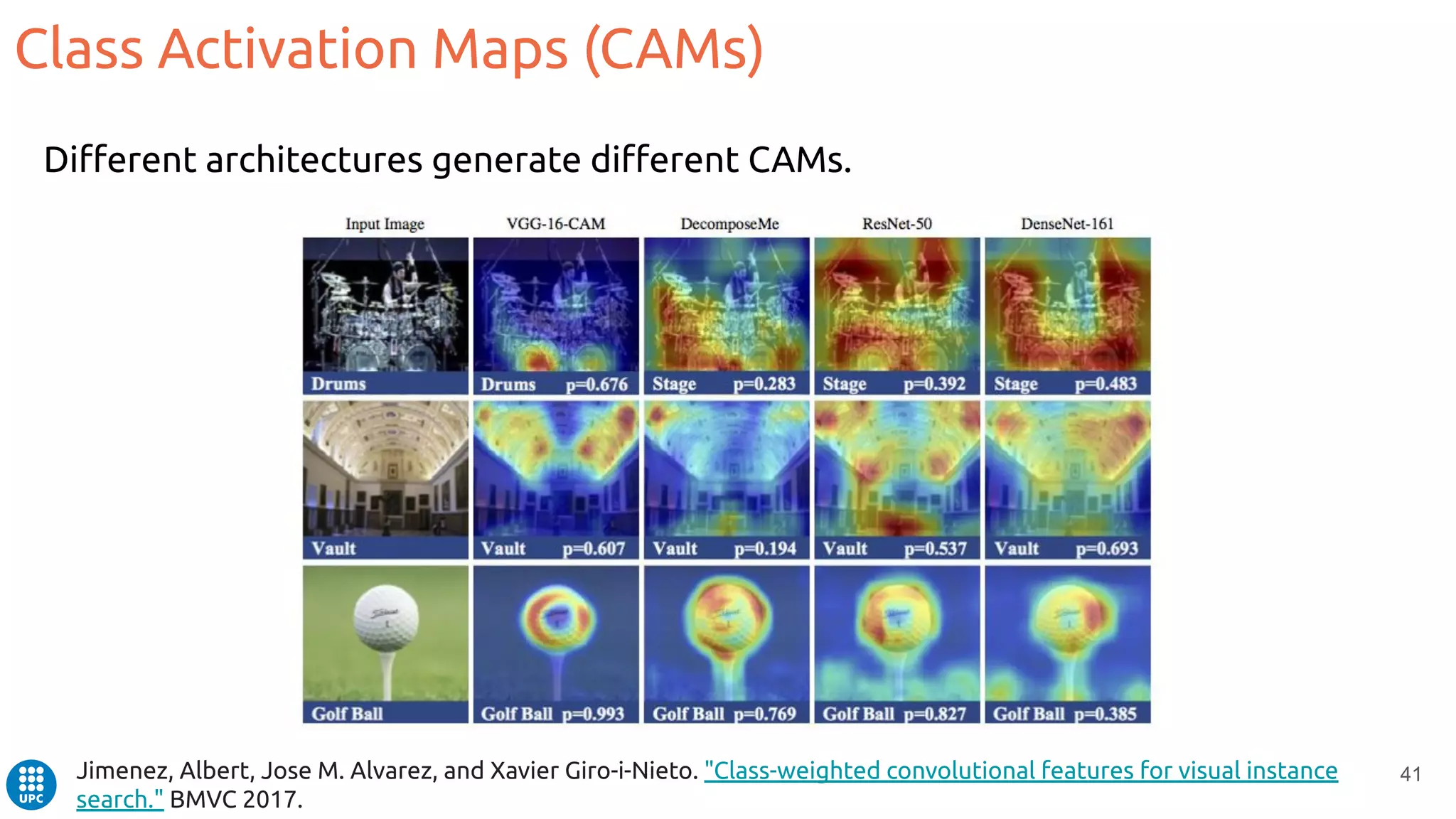 Class Activation Maps (CAMs)

Different architectures generate different CAMs.

| Input Image | VGG-16-CAM | DecomposeMe | ResNet-50 | DenseNet-161 |
|---|---|---|---|---|
| Drums | Drums p=0.676 | Stage p=0.283 | Stage p=0.392 | Stage p=0.483 |
| Vault | Vault p=0.607 | Vault p=0.194 | Vault p=0.537 | Vault p=0.693 |
| Golf Ball | Golf Ball p=0.993 | Golf Ball p=0.769 | Golf Ball p=0.827 | Golf Ball p=0.385 |

UPC

Jimenez, Albert, Jose M. Alvarez, and Xavier Giro-i-Nieto. "Class-weighted convolutional features for visual instance search." BMVC 2017.

41